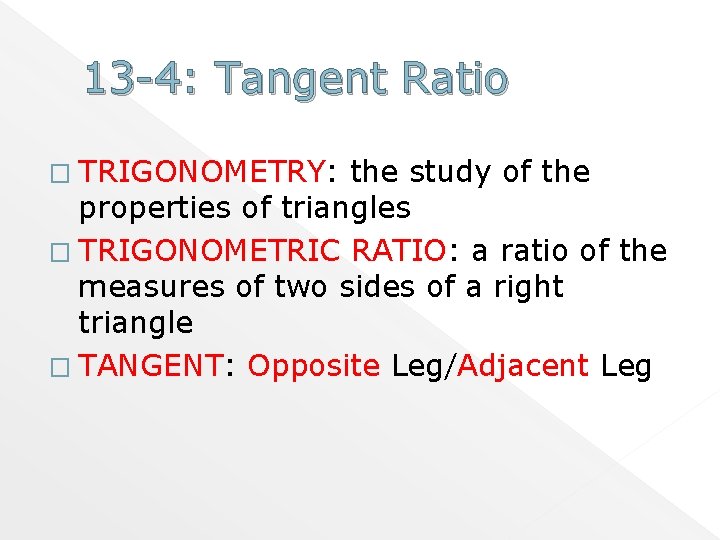 13-4: Tangent Ratio

□ TRIGONOMETRY: the study of the properties of triangles

□ TRIGONOMETRIC RATIO: a ratio of the measures of two sides of a right triangle

□ TANGENT: Opposite Leg/Adjacent Leg